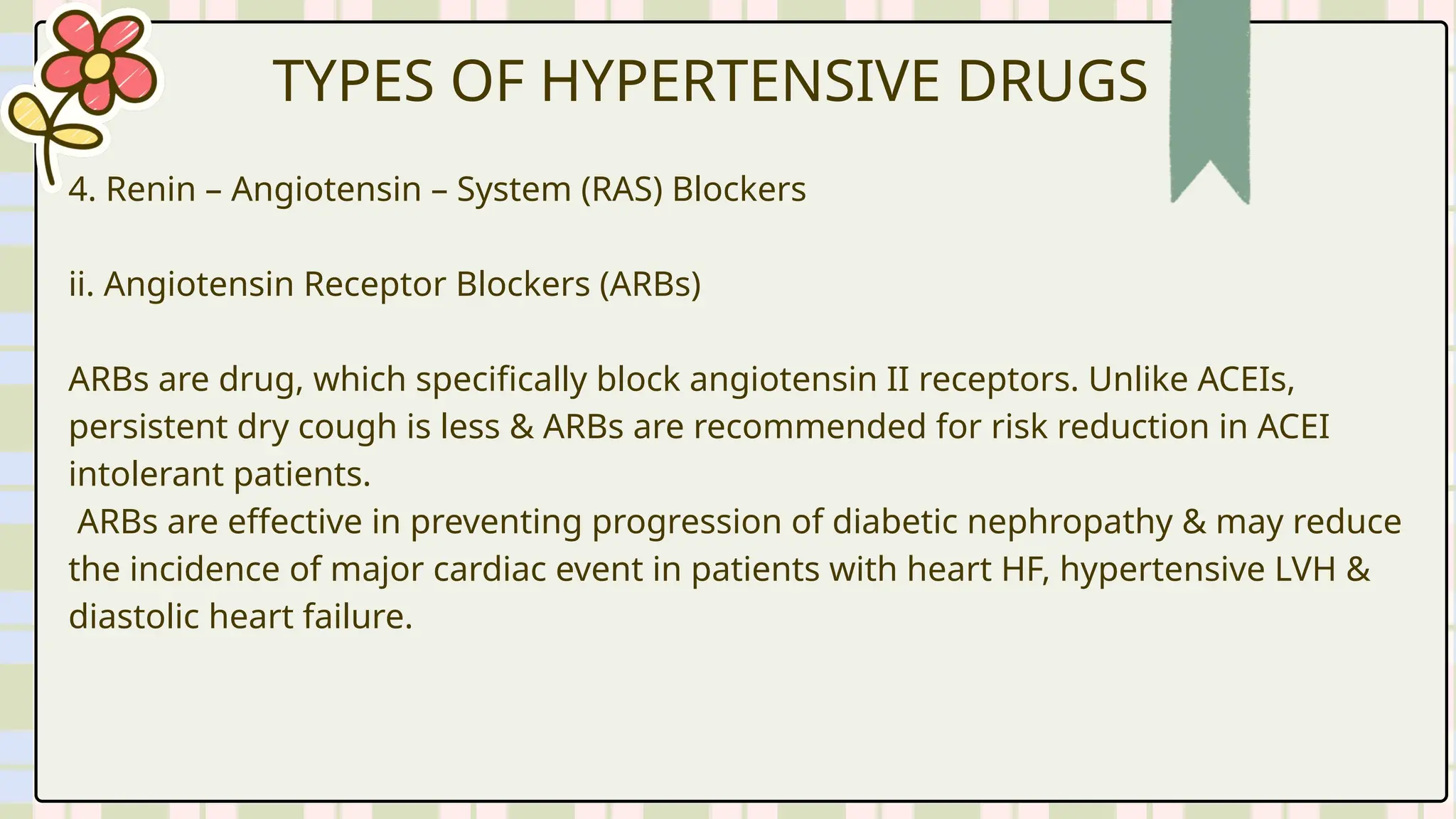 TYPES OF HYPERTENSIVE DRUGS

4. Renin – Angiotensin – System (RAS) Blockers

ii. Angiotensin Receptor Blockers (ARBs)

ARBs are drug, which specifically block angiotensin II receptors. Unlike ACEIs, persistent dry cough is less & ARBs are recommended for risk reduction in ACEI intolerant patients.
ARBs are effective in preventing progression of diabetic nephropathy & may reduce the incidence of major cardiac event in patients with heart HF, hypertensive LVH & diastolic heart failure.